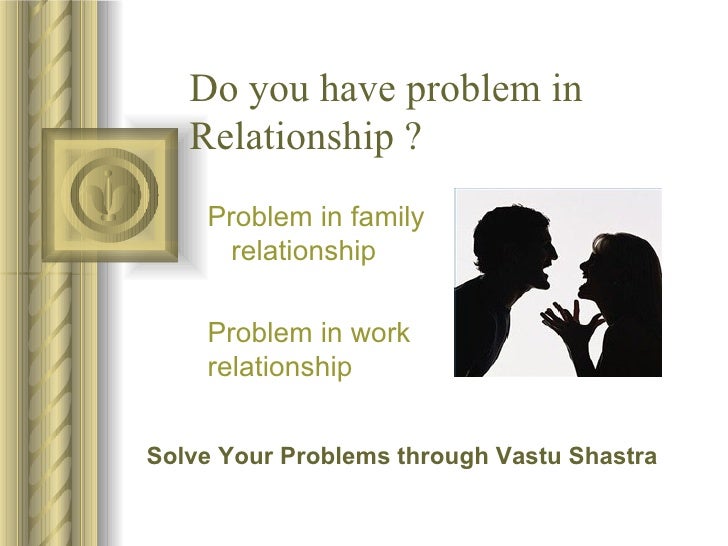 Do you have problem in Relationship ?

Problem in family relationship

Problem in work relationship

Solve Your Problems through Vastu Shastra